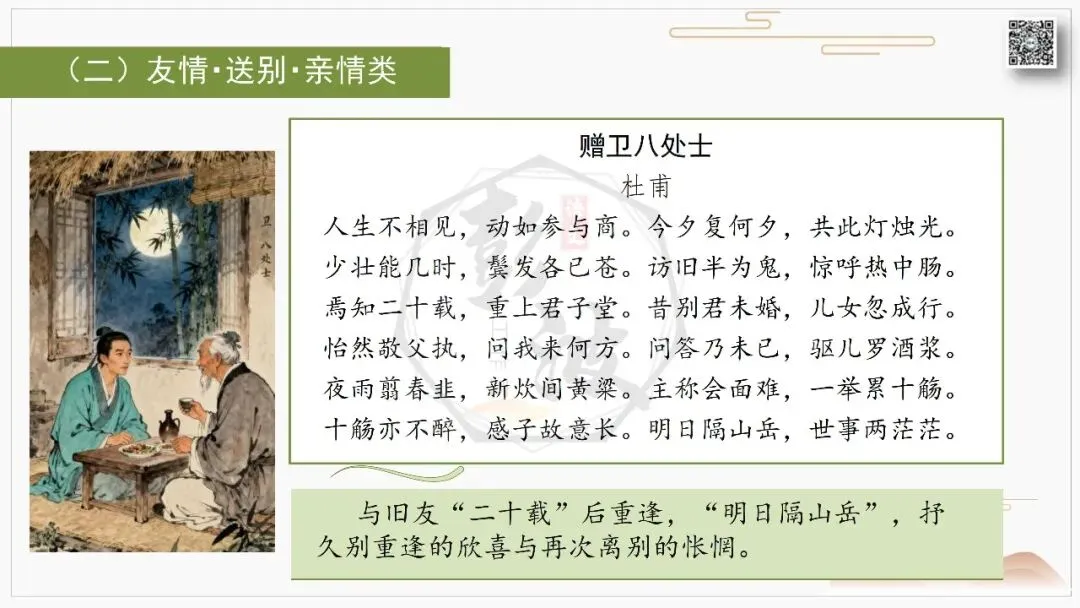 （二）友情·送别·亲情类

卫八处士

赠卫八处士
杜甫
人生不相见，动如参与商。今夕复何夕，共此灯烛光。
少壮能几时，鬓发各已苍。访旧半为鬼，惊呼热中肠。
焉知二十载，重上君子堂。昔别君未婚，儿女忽成行。
怡然敬父执，问我来何方。问答乃未已，驱儿罗酒浆。
夜雨翦春韭，新炊间黄粱。主称会面难，一举累十觞。
十觞亦不醉，感子故意长。明日隔山岳，世事两茫茫。

与旧友“二十载”后重逢，“明日隔山岳”，抒久别重逢的欣喜与再次离别的怅惘。